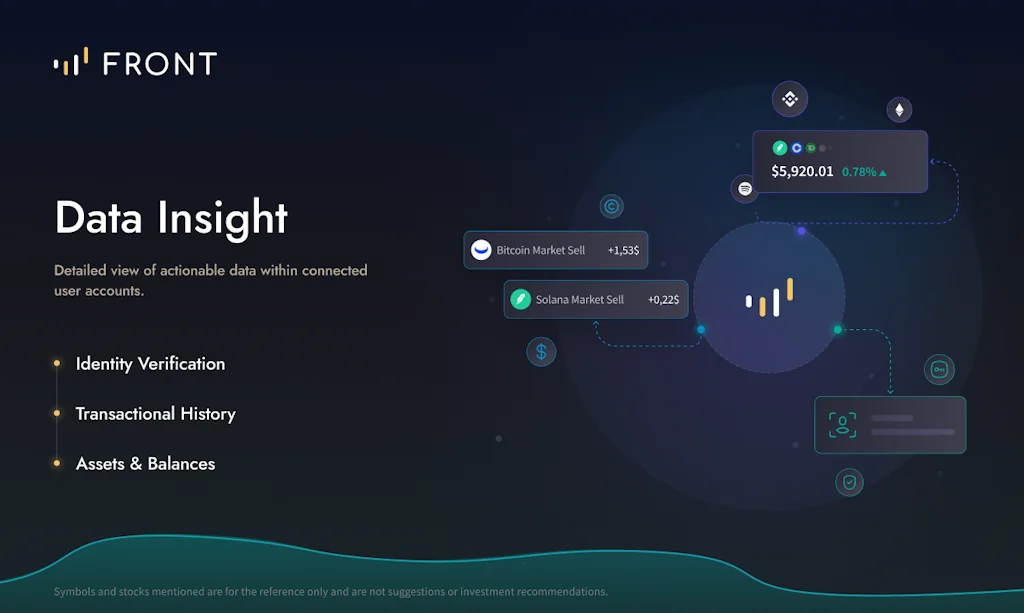 FRONT

Data Insight

Detailed view of actionable data within connected user accounts.

Identity Verification

Transactional History

Assets & Balances

$5,920.01 0.78%

Bitcoin Market Sell +1,53$

Solana Market Sell +0,22$

Symbols and stocks mentioned are for the reference only and are not suggestions or investment recommendations.